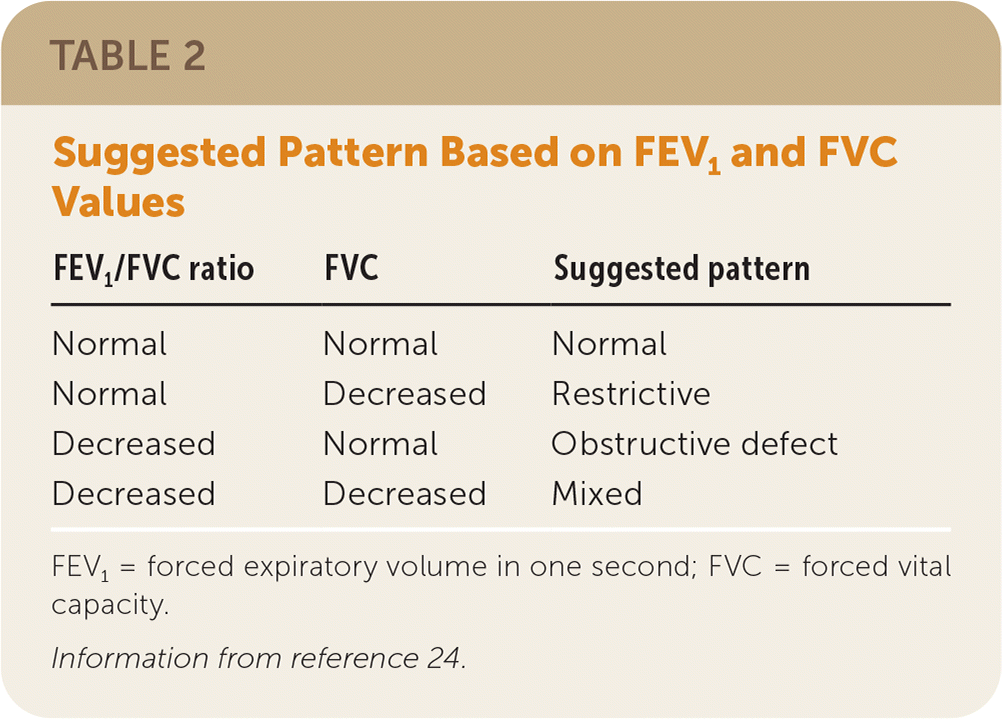 TABLE 2

Suggested Pattern Based on $FEV_1$ and FVC Values

| $FEV_1$/FVC ratio | FVC | Suggested pattern |
|---|---|---|
| Normal | Normal | Normal |
| Normal | Decreased | Restrictive |
| Decreased | Normal | Obstructive defect |
| Decreased | Decreased | Mixed |

$FEV_1$ = forced expiratory volume in one second; FVC = forced vital capacity.

Information from reference 24.